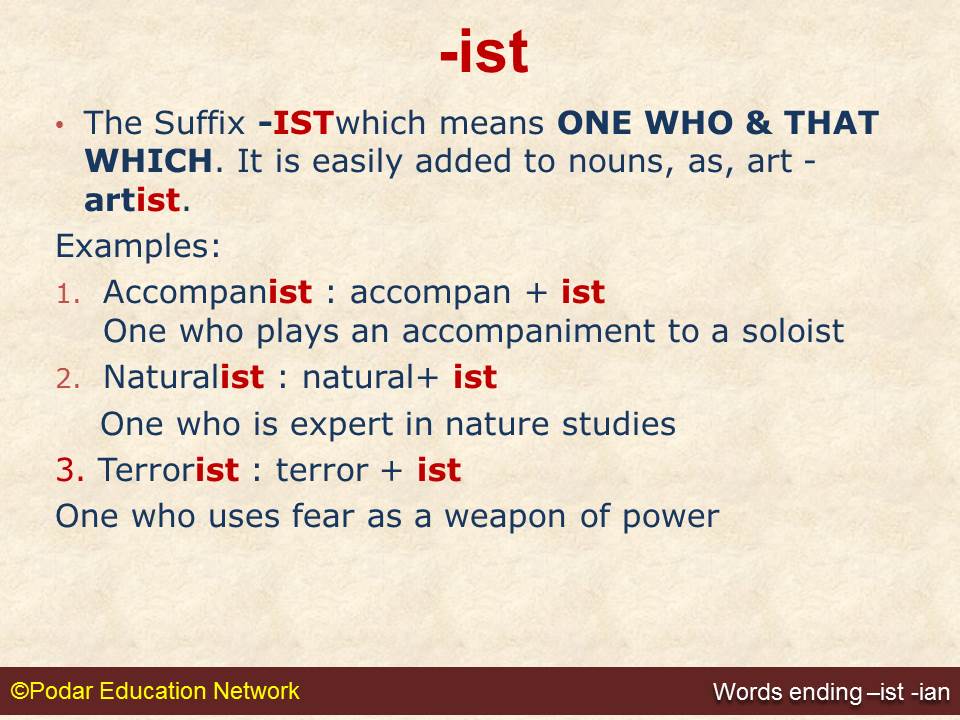 -ist

• The Suffix -ISTwhich means ONE WHO & THAT WHICH. It is easily added to nouns, as, art - artist.

Examples:

1. Accompanist : accompan + ist
One who plays an accompaniment to a soloist

2. Naturalist : natural+ ist
One who is expert in nature studies

3. Terrorist : terror + ist
One who uses fear as a weapon of power

©Podar Education Network

Words ending –ist -ian